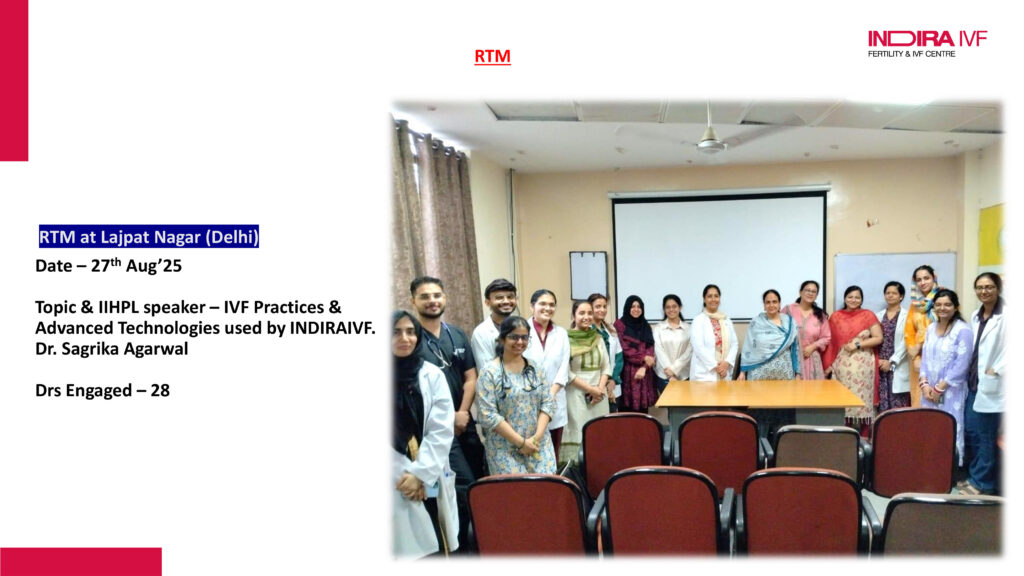 RTM

INDIRA IVF
FERTILITY & IVF CENTRE

RTM at Lajpat Nagar (Delhi)
Date – 27$^{th}$ Aug'25

Topic & IIHPL speaker – IVF Practices & Advanced Technologies used by INDIRAIVF.
Dr. Sagrika Agarwal

Drs Engaged – 28